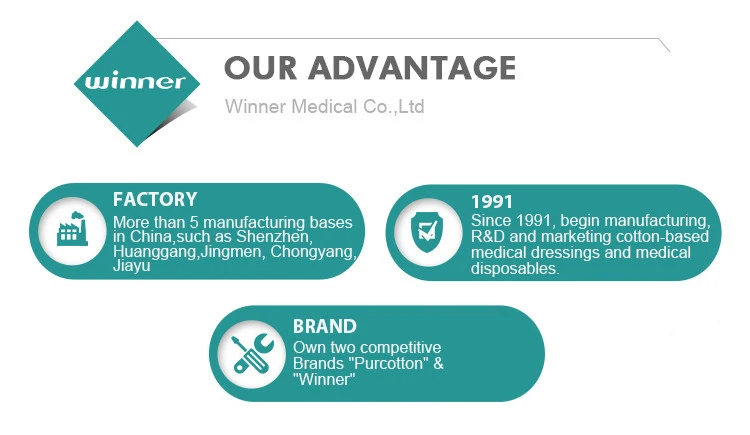 winner

OUR ADVANTAGE

Winner Medical Co.,Ltd

FACTORY
More than 5 manufacturing bases in China,such as Shenzhen, Huanggang,Jingmen, Chongyang, Jiayu

1991
Since 1991, begin manufacturing, R&D and marketing cotton-based medical dressings and medical disposables.

BRAND
Own two competitive Brands "Purcotton" & "Winner"